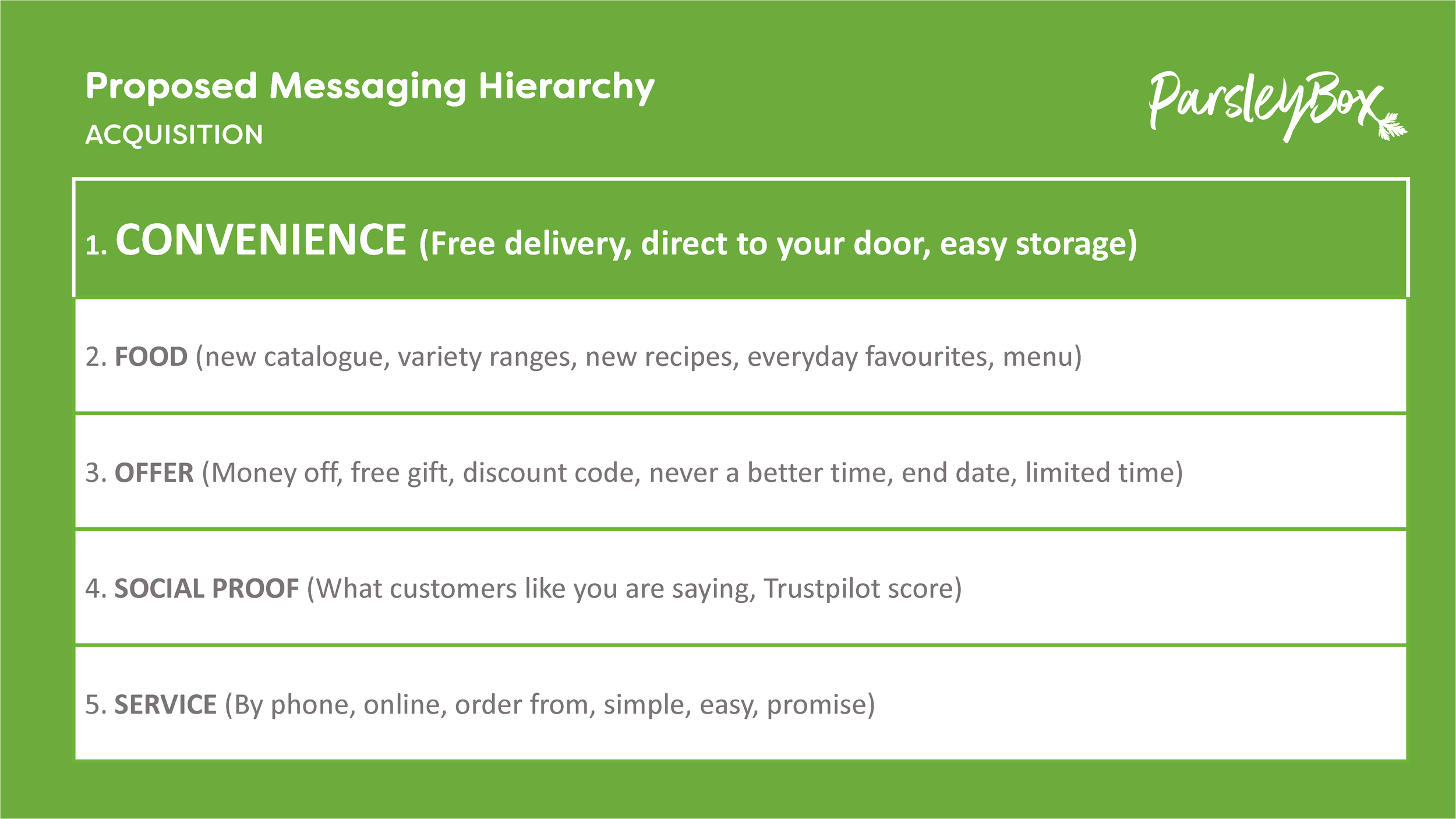 Proposed Messaging Hierarchy
ACQUISITION

ParsleyBox

1. CONVENIENCE (Free delivery, direct to your door, easy storage)

2. FOOD (new catalogue, variety ranges, new recipes, everyday favourites, menu)

3. OFFER (Money off, free gift, discount code, never a better time, end date, limited time)

4. SOCIAL PROOF (What customers like you are saying, Trustpilot score)

5. SERVICE (By phone, online, order from, simple, easy, promise)